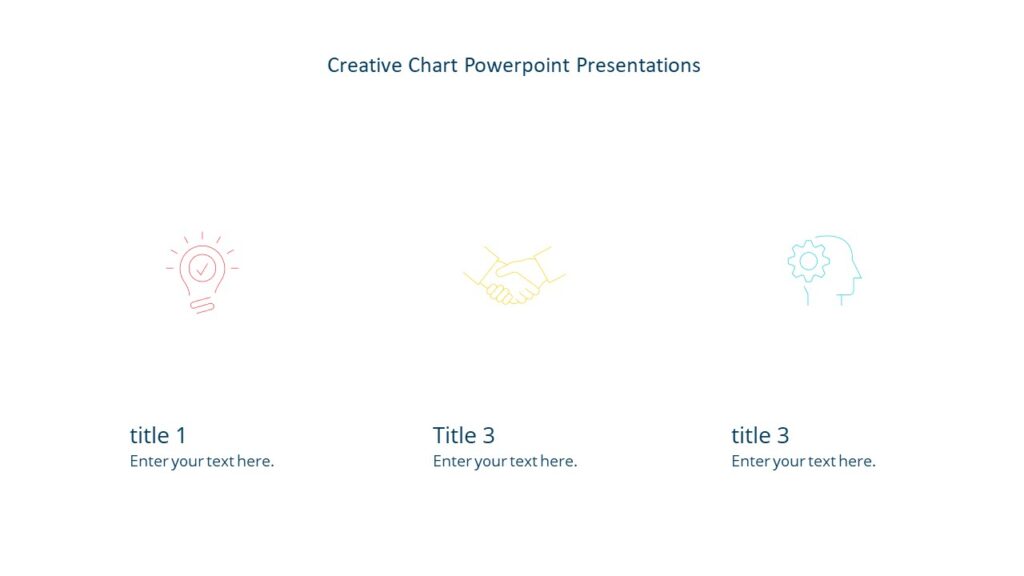 Creative Chart Powerpoint Presentations

title 1
Enter your text here.

Title 3
Enter your text here.

title 3
Enter your text here.